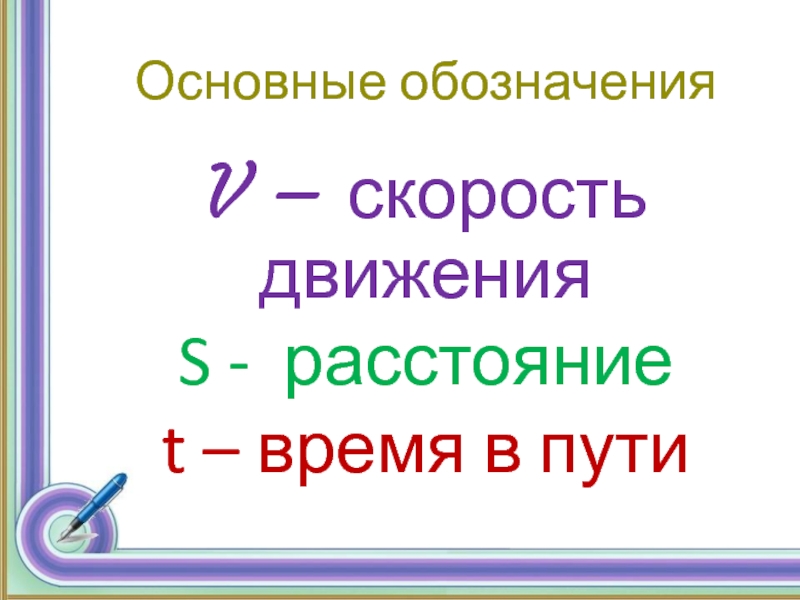 Основные обозначения

$v$ – скорость движения

S - расстояние

t – время в пути